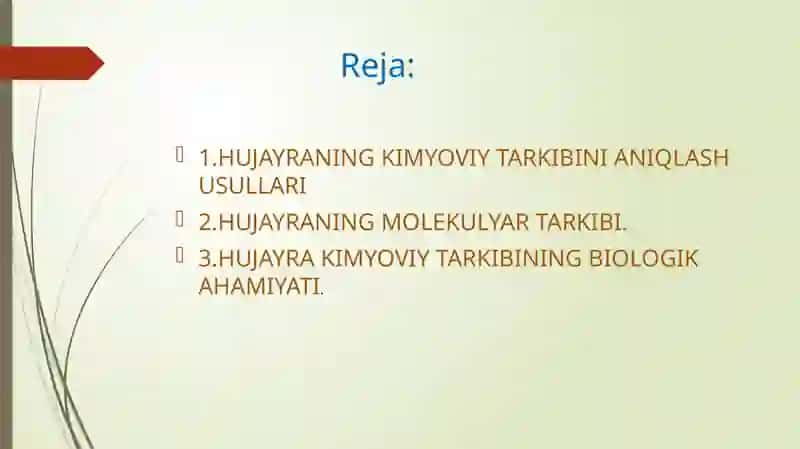 Reja:

1.HUJAYRANING KIMYOVIY TARKIBINI ANIQLASH USULLARI

2.HUJAYRANING MOLEKULYAR TARKIBI.

3.HUJAYRA KIMYOVIY TARKIBINING BIOLOGIK AHAMIYATI.